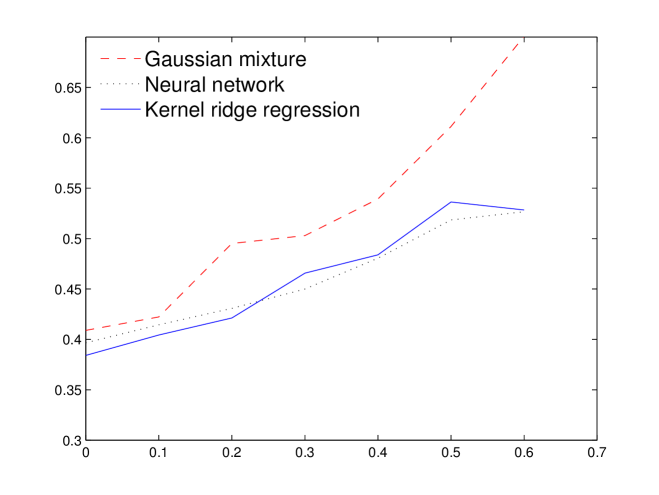 Gaussian mixture
Neural network
Kernel ridge regression

0.65
0.6
0.55
0.5
0.45
0.4
0.35
0.3

0
0.1
0.2
0.3
0.4
0.5
0.6
0.7